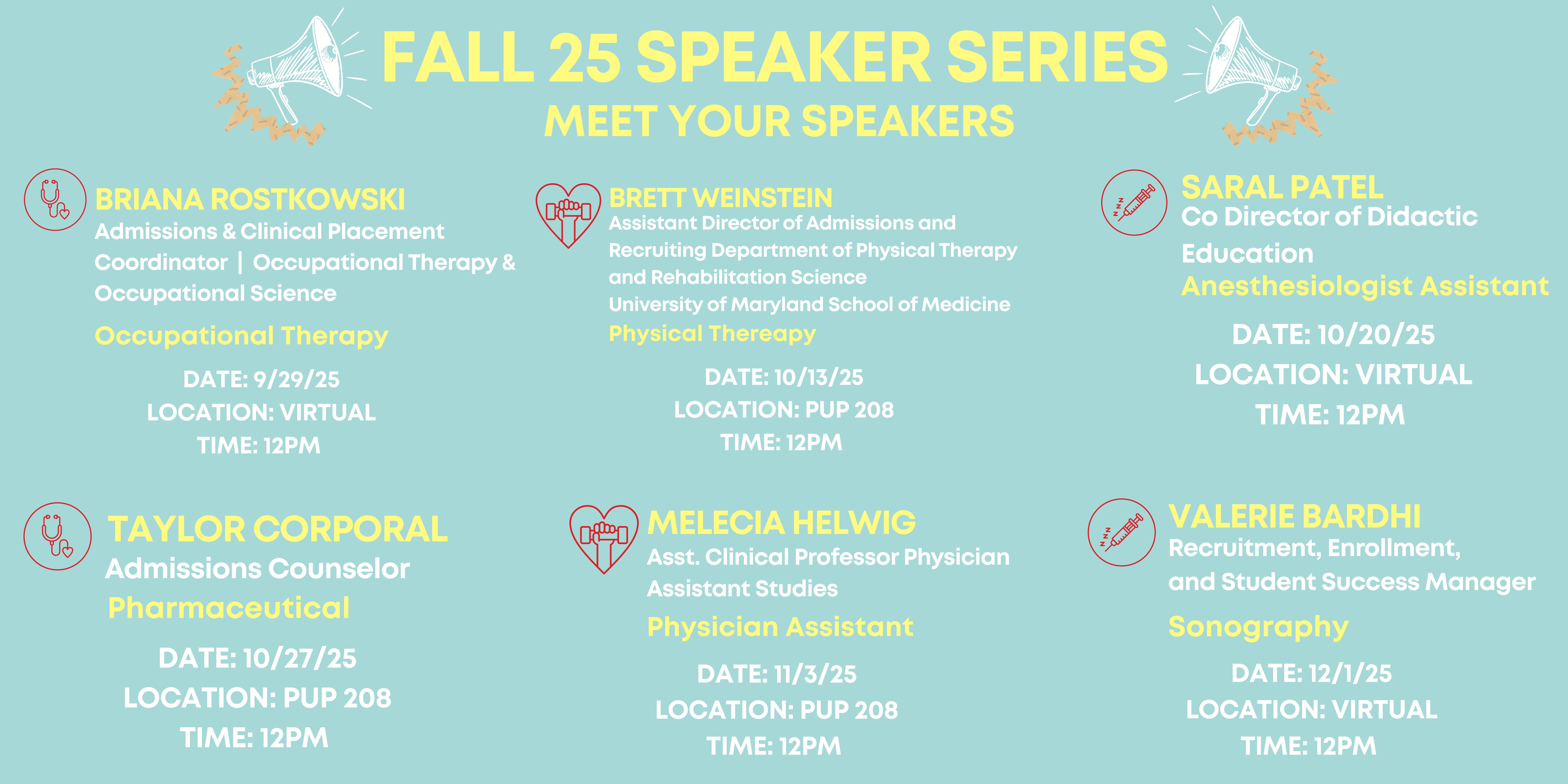 FALL 25 SPEAKER SERIES
MEET YOUR SPEAKERS

BRIANA ROSTKOWSKI
Admissions & Clinical Placement Coordinator | Occupational Therapy & Occupational Science
Occupational Therapy
DATE: 9/29/25
LOCATION: VIRTUAL
TIME: 12PM

BRETT WEINSTEIN
Assistant Director of Admissions and Recruiting Department of Physical Therapy and Rehabilitation Science
University of Maryland School of Medicine
Physical Thereapy
DATE: 10/13/25
LOCATION: PUP 208
TIME: 12PM

SARAL PATEL
Co Director of Didactic Education
Anesthesiologist Assistant
DATE: 10/20/25
LOCATION: VIRTUAL
TIME: 12PM

TAYLOR CORPORAL
Admissions Counselor
Pharmaceutical
DATE: 10/27/25
LOCATION: PUP 208
TIME: 12PM

MELECIA HELWIG
Asst. Clinical Professor Physician Assistant Studies
Physician Assistant
DATE: 11/3/25
LOCATION: PUP 208
TIME: 12PM

VALERIE BARDHI
Recruitment, Enrollment, and Student Success Manager
Sonography
DATE: 12/1/25
LOCATION: VIRTUAL
TIME: 12PM